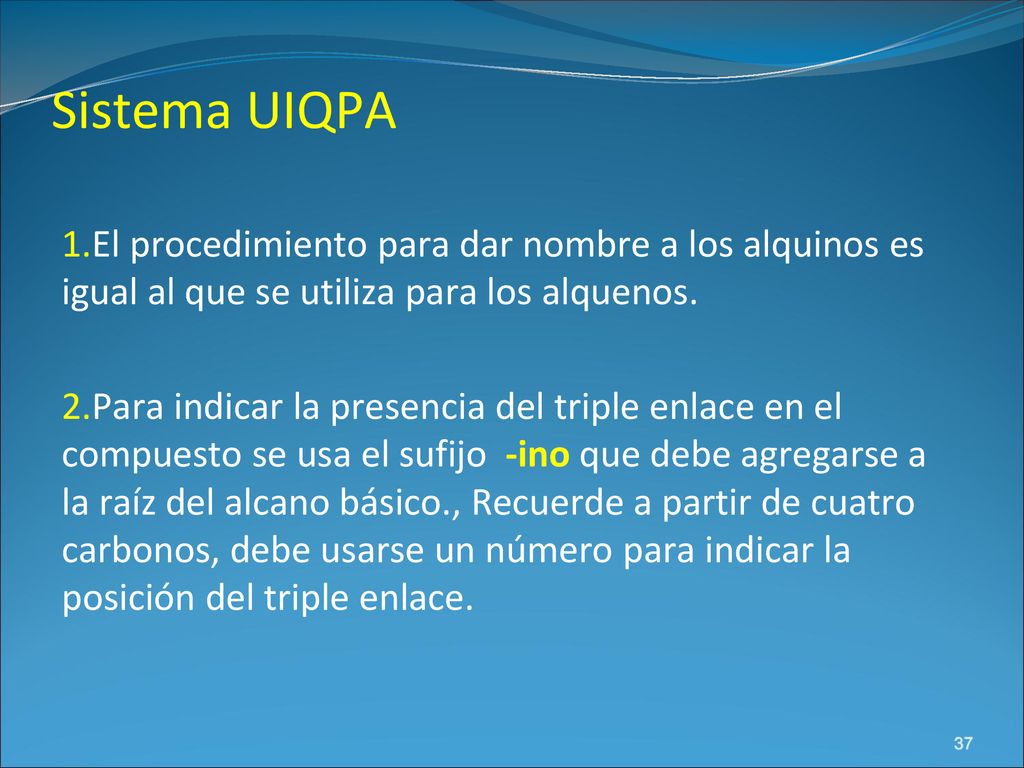 Sistema UIQPA

1.El procedimiento para dar nombre a los alquinos es igual al que se utiliza para los alquenos.

2.Para indicar la presencia del triple enlace en el compuesto se usa el sufijo -ino que debe agregarse a la raíz del alcano básico., Recuerde a partir de cuatro carbonos, debe usarse un número para indicar la posición del triple enlace.

37